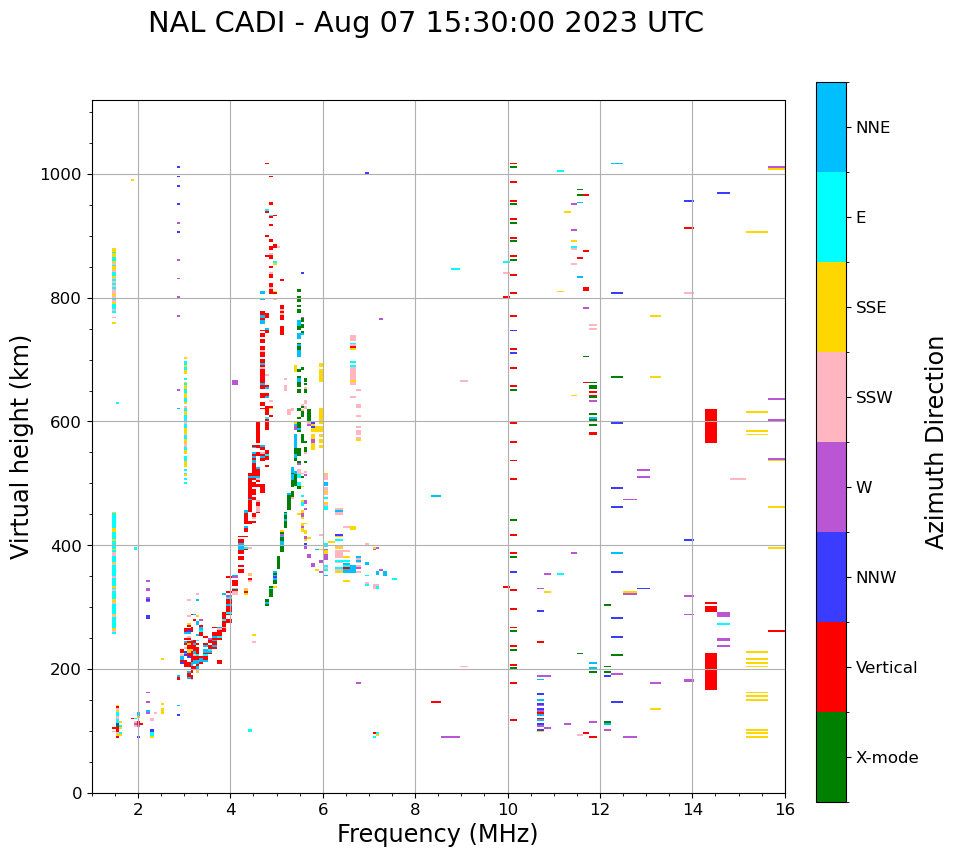 NAL CADI - Aug 07 15:30:00 2023 UTC

Virtual height (km)

1000
800
600
400
200
0

2
4
6
8
10
12
14
16

Frequency (MHz)

NNE
E
SSE
SSW
W
NNW
Vertical
X-mode

Azimuth Direction